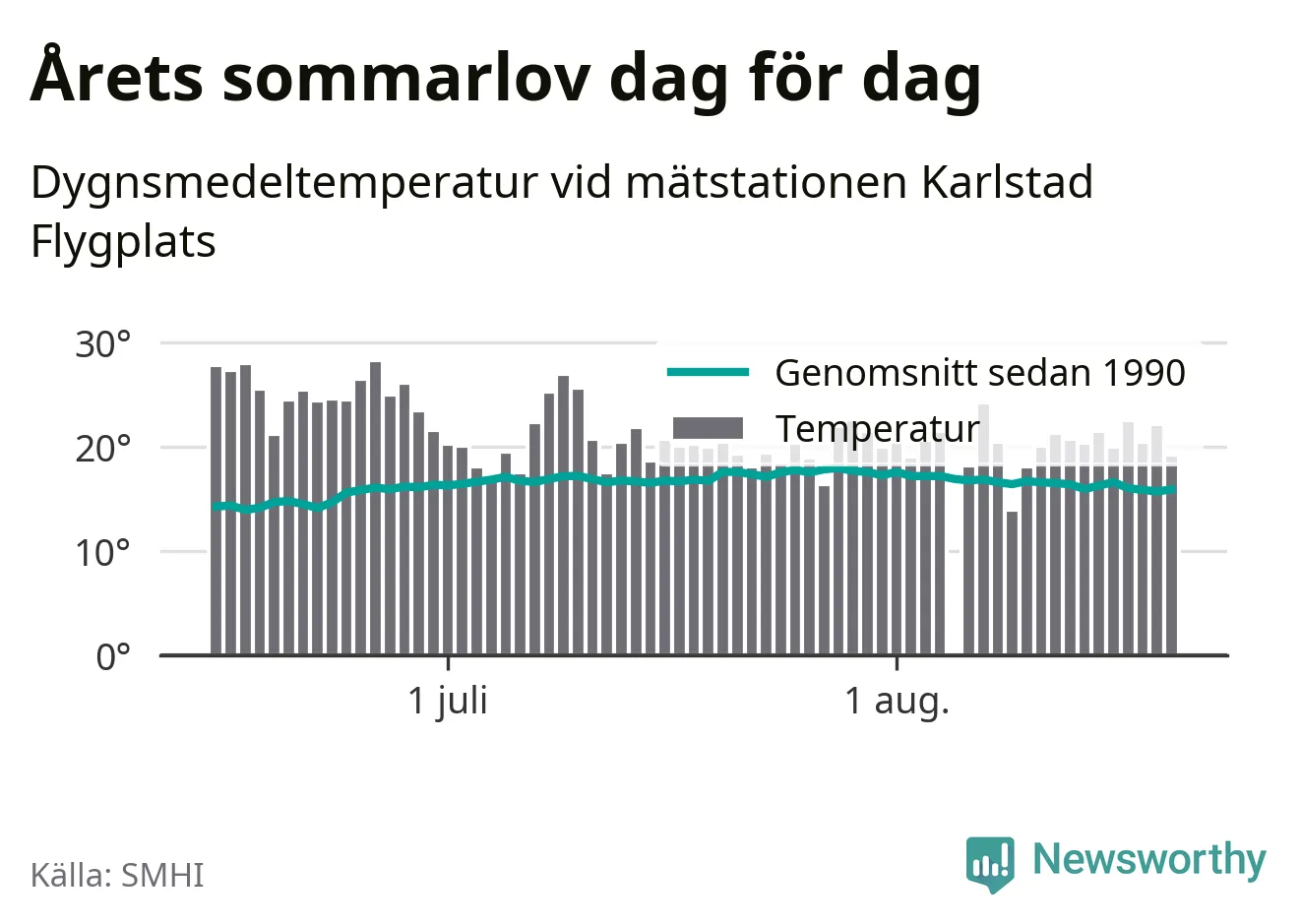 Årets sommarlov dag för dag

Dygnsmedeltemperatur vid mätstationen Karlstad Flygplats

30°
20°
10°
0°

Genomsnitt sedan 1990
Temperatur

1 juli
1 aug.

Källa: SMHI

Newsworthy